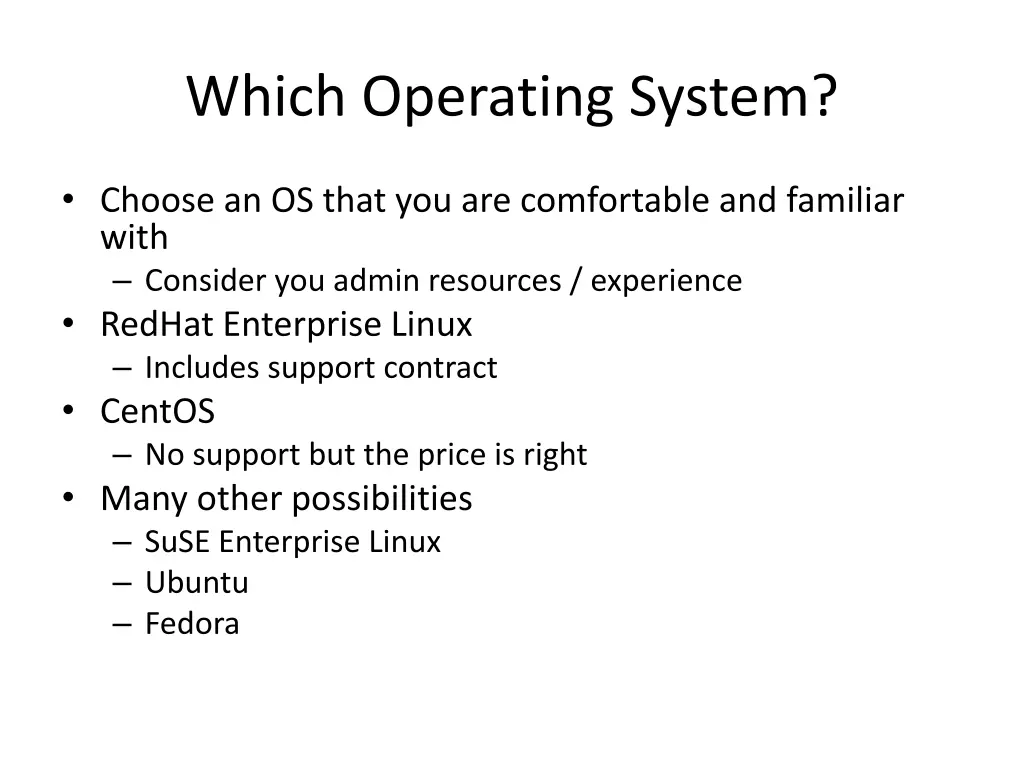 Which Operating System?

• Choose an OS that you are comfortable and familiar with
  – Consider you admin resources / experience
• RedHat Enterprise Linux
  – Includes support contract
• CentOS
  – No support but the price is right
• Many other possibilities
  – SuSE Enterprise Linux
  – Ubuntu
  – Fedora